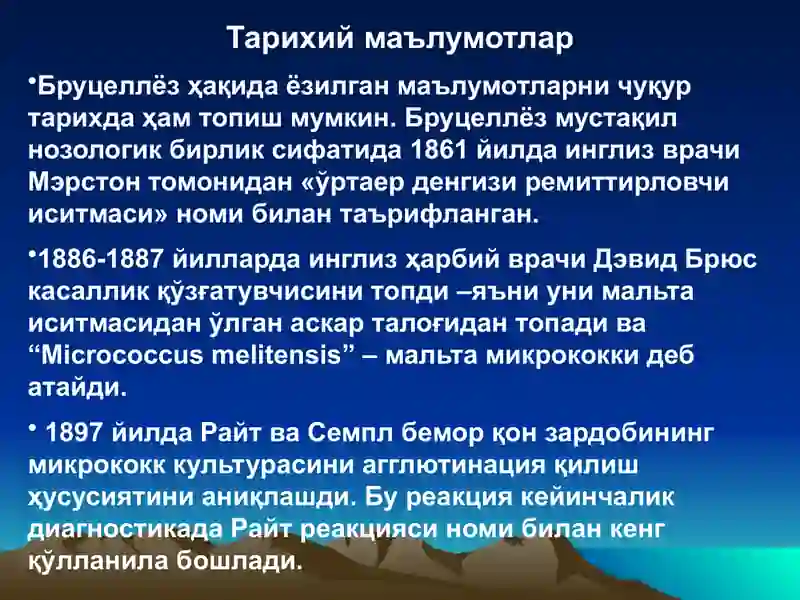 Тарихий маълумотлар

•Бруцеллёз ҳақида ёзилган маълумотларни чуқур тарихда ҳам топиш мумкин. Бруцеллёз мустақил нозологик бирлик сифатида 1861 йилда инглиз врачи Мэрстон томонидан «ўртаер денгизи ремиттирловчи иситмаси» номи билан таърифланган.

•1886-1887 йилларда инглиз ҳарбий врачи Дэвид Брюс касаллик қўзғатувчисини топди –яъни уни мальта иситмасидан ўлган аскар талоғидан топади ва “Micrococcus melitensis” – мальта микрококки деб атайди.

• 1897 йилда Райт ва Семпл бемор қон зардобининг микрококк культурасини агглютинация қилиш ҳусусиятини аниқлашди. Бу реакция кейинчалик диагностикада Райт реакцияси номи билан кенг қўлланила бошлади.